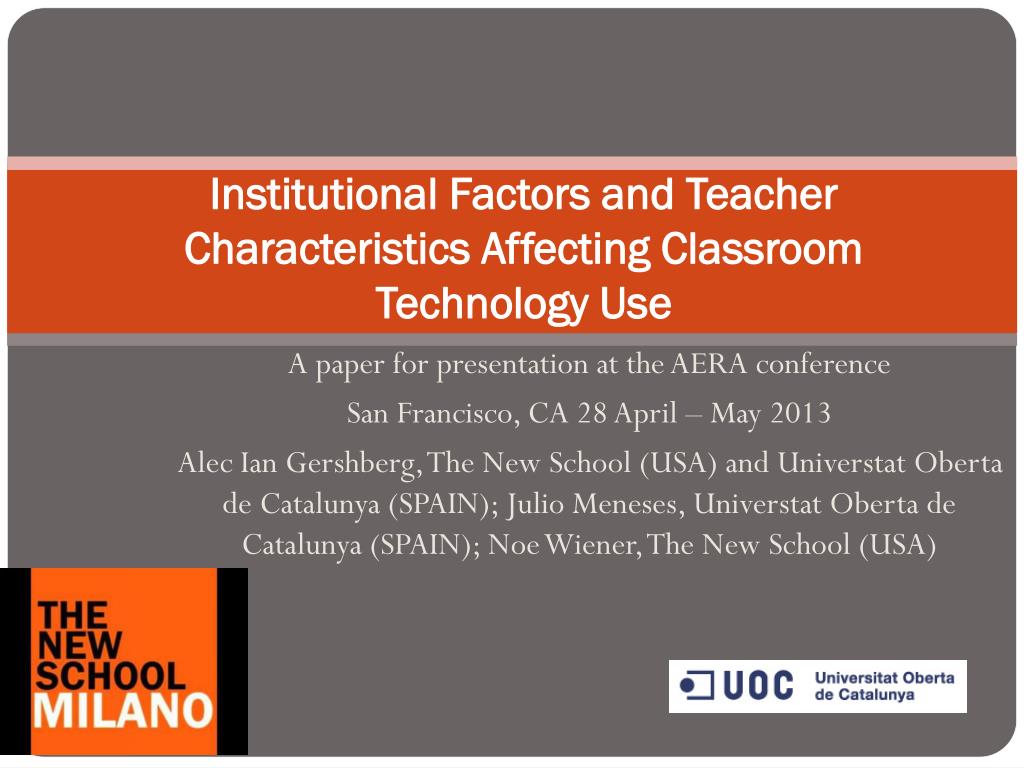 Institutional Factors and Teacher Characteristics Affecting Classroom Technology Use

A paper for presentation at the AERA conference

San Francisco, CA 28 April – May 2013

Alec Ian Gershberg, The New School (USA) and Universtat Oberta de Catalunya (SPAIN); Julio Meneses, Universtat Oberta de Catalunya (SPAIN); Noe Wiener, The New School (USA)

THE NEW SCHOOL MILANO

UOC Universitat Oberta de Catalunya